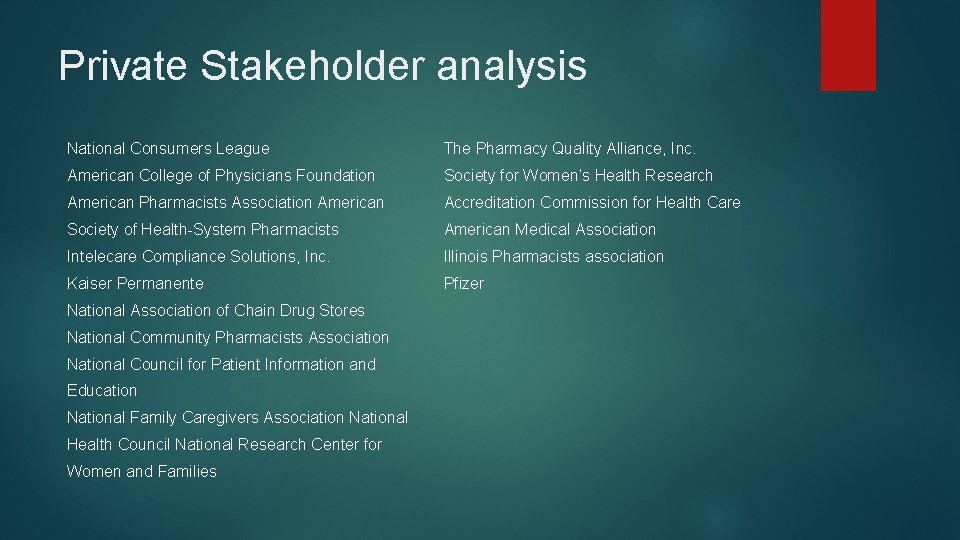 Private Stakeholder analysis

National Consumers League

American College of Physicians Foundation

American Pharmacists Association American

Society of Health-System Pharmacists

Intelecare Compliance Solutions, Inc.

Kaiser Permanente

National Association of Chain Drug Stores

National Community Pharmacists Association

National Council for Patient Information and Education

National Family Caregivers Association National Health Council National Research Center for Women and Families

The Pharmacy Quality Alliance, Inc.

Society for Women's Health Research

Accreditation Commission for Health Care

American Medical Association

Illinois Pharmacists association

Pfizer